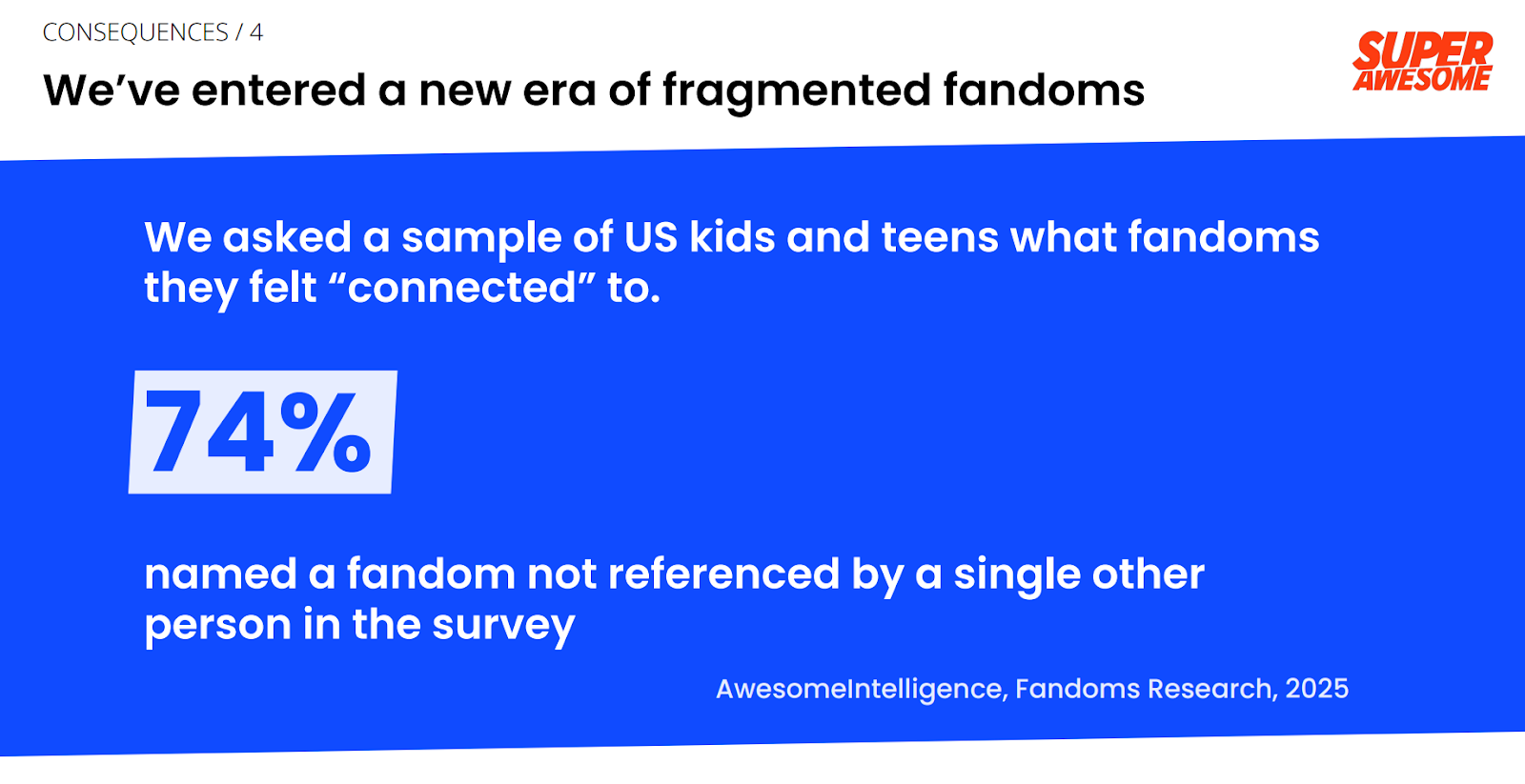 CONSEQUENCES / 4

We’ve entered a new era of fragmented fandoms

SUPER AWESOME

We asked a sample of US kids and teens what fandoms they felt “connected” to.

74%

named a fandom not referenced by a single other person in the survey

AwesomeIntelligence, Fandoms Research, 2025